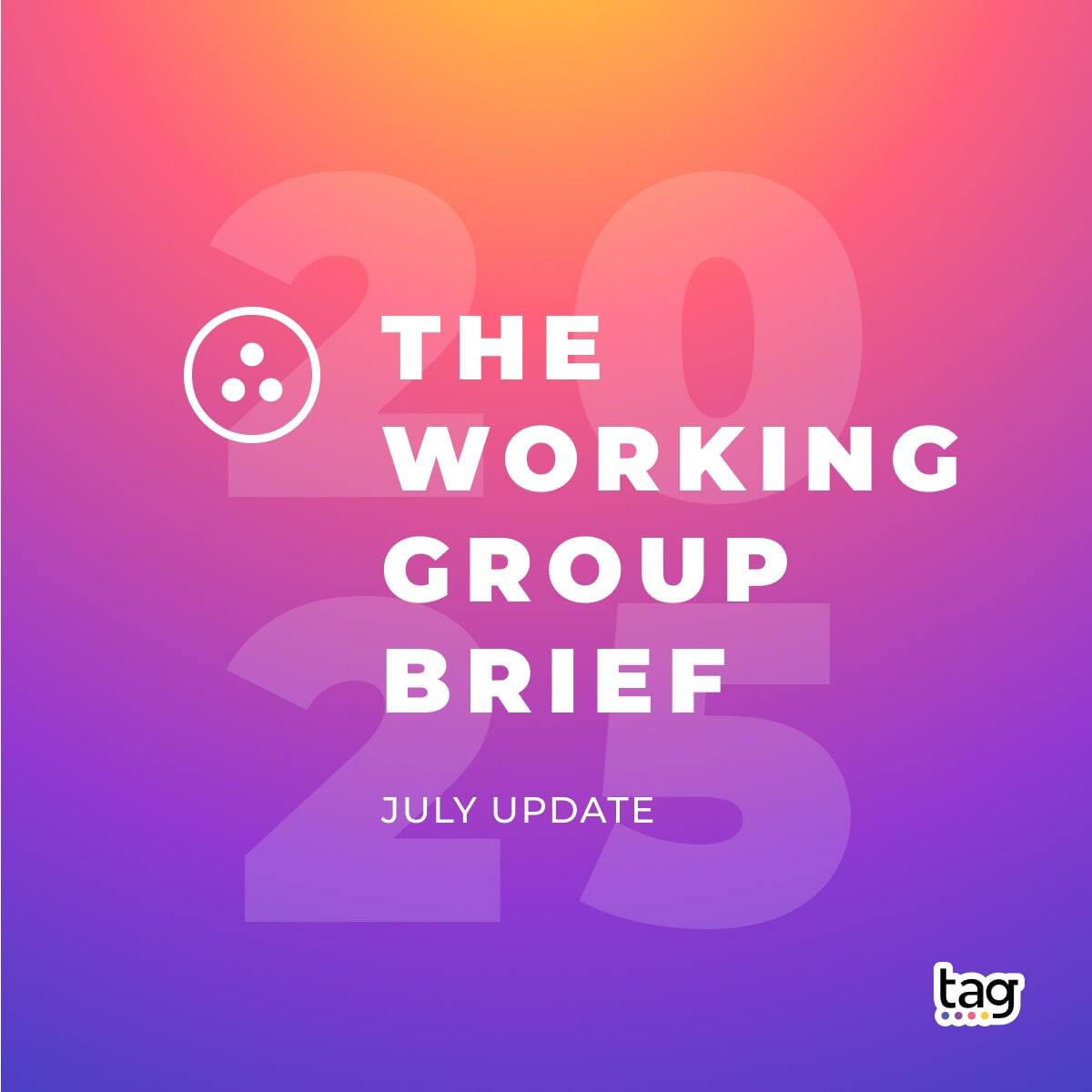 2025

THE WORKING GROUP BRIEF

JULY UPDATE

tag